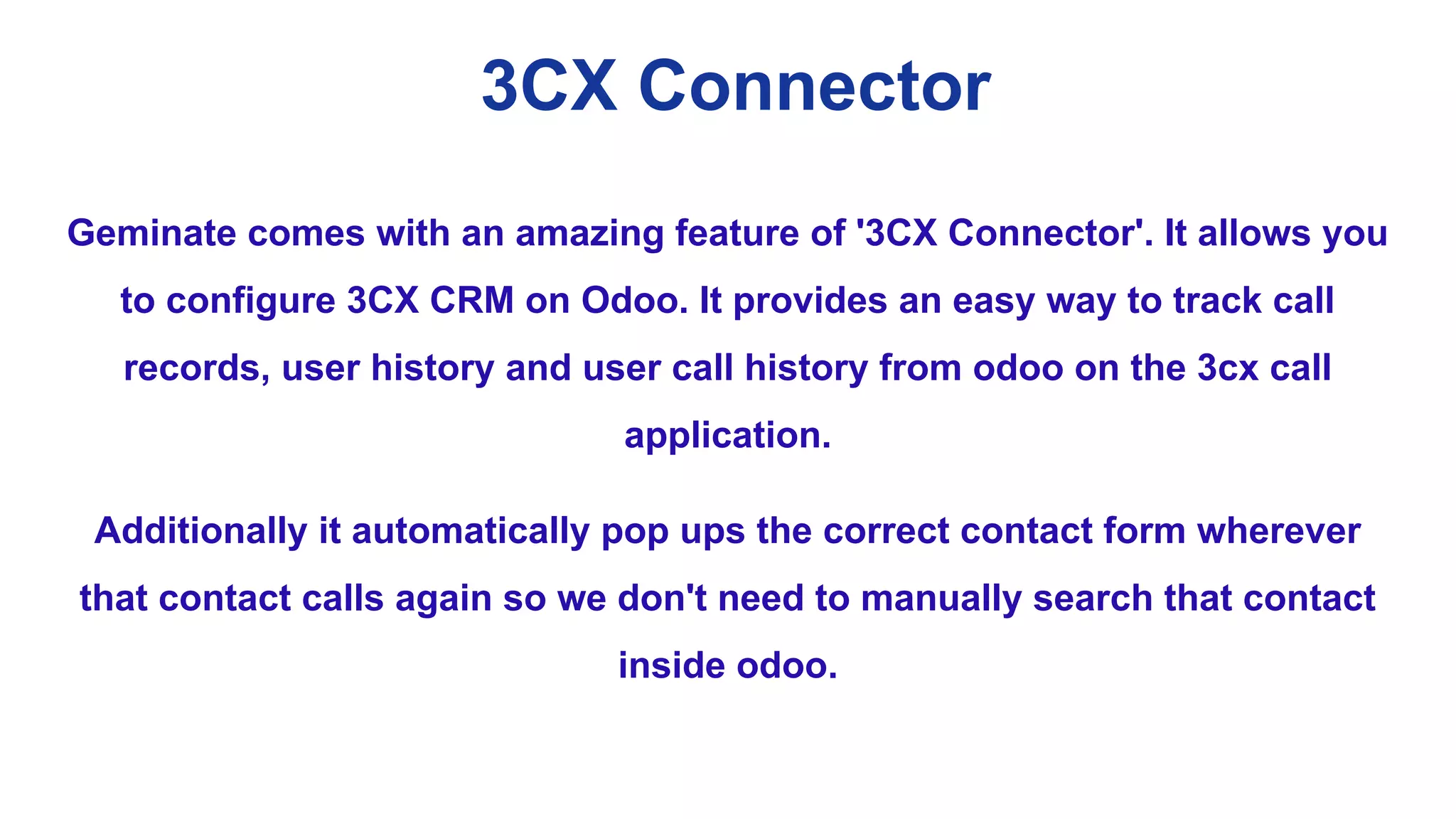 3CX Connector

Geminate comes with an amazing feature of '3CX Connector'. It allows you to configure 3CX CRM on Odoo. It provides an easy way to track call records, user history and user call history from odoo on the 3cx call application.

Additionally it automatically pop ups the correct contact form wherever that contact calls again so we don't need to manually search that contact inside odoo.